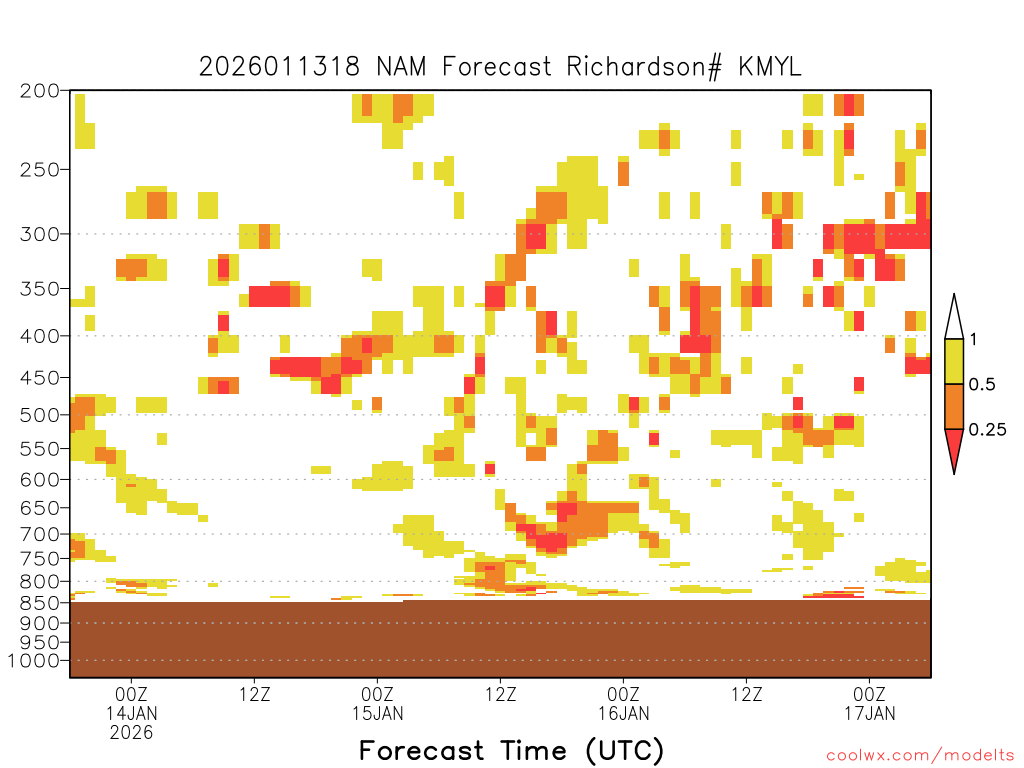 2026011318 NAM Forecast Richardson# KMYL

200
250
300
350
400
450
500
550
600
650
700
750
800
850
900
950
1000

1
0.5
0.25

00Z
14JAN
2026
12Z
00Z
15JAN
12Z
00Z
16JAN
12Z
00Z
17JAN

Forecast Time (UTC)

coolwx.com/modelts